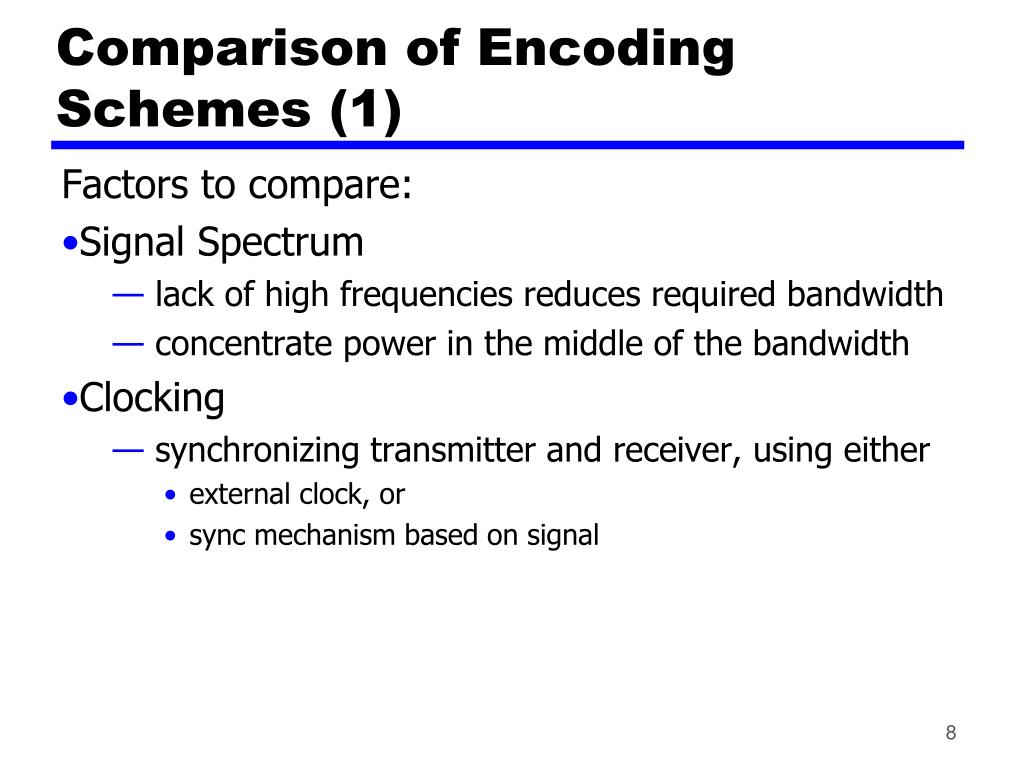 Comparison of Encoding Schemes (1)

Factors to compare:

•Signal Spectrum

— lack of high frequencies reduces required bandwidth

— concentrate power in the middle of the bandwidth

•Clocking

— synchronizing transmitter and receiver, using either

• external clock, or

• sync mechanism based on signal

8